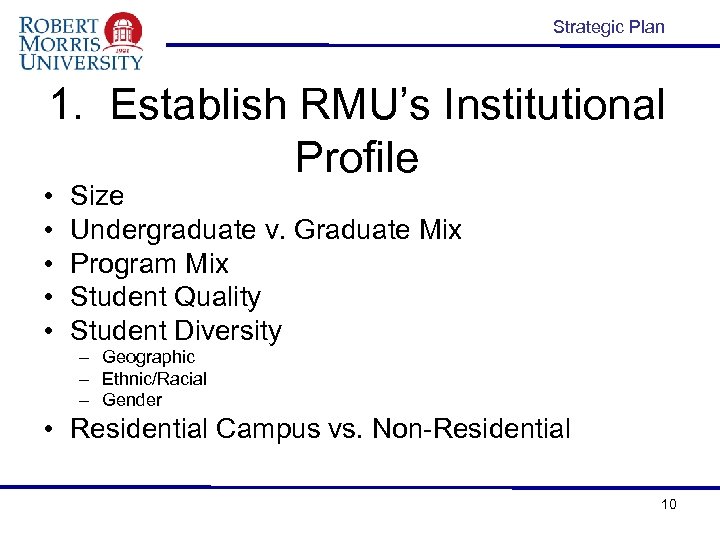 ROBERT MORRIS UNIVERSITY 1921

Strategic Plan

1. Establish RMU's Institutional Profile

• Size
• Undergraduate v. Graduate Mix
• Program Mix
• Student Quality
• Student Diversity
– Geographic
– Ethnic/Racial
– Gender
• Residential Campus vs. Non-Residential

10